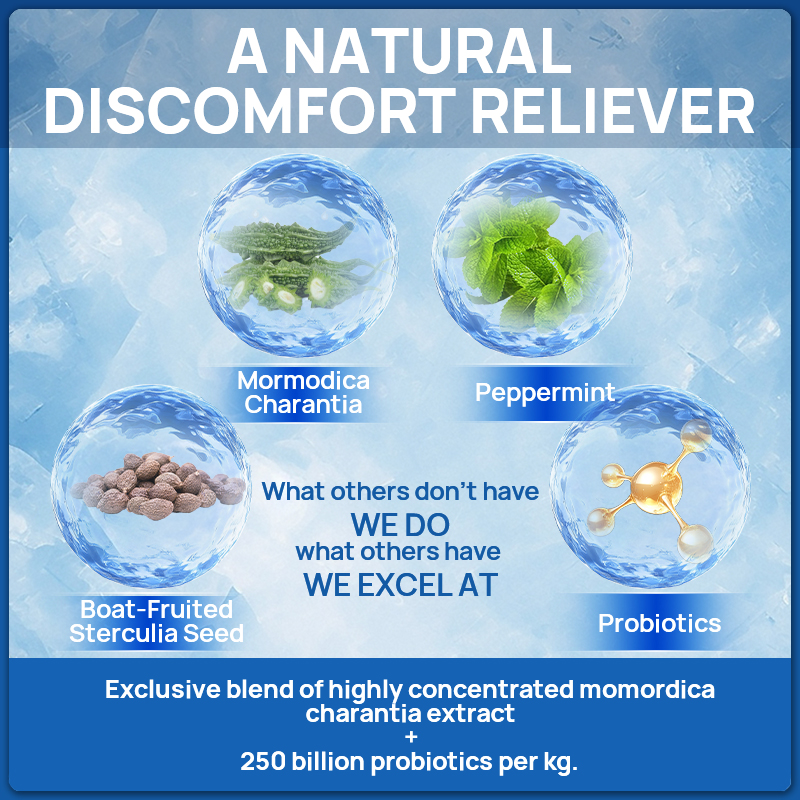 A NATURAL DISCOMFORT RELIEVER

Mormodica Charantia

Peppermint

Boat-Fruited Sterculia Seed

What others don't have
WE DO
what others have
WE EXCEL AT

Probiotics

Exclusive blend of highly concentrated momordica charantia extract
+
250 billion probiotics per kg.